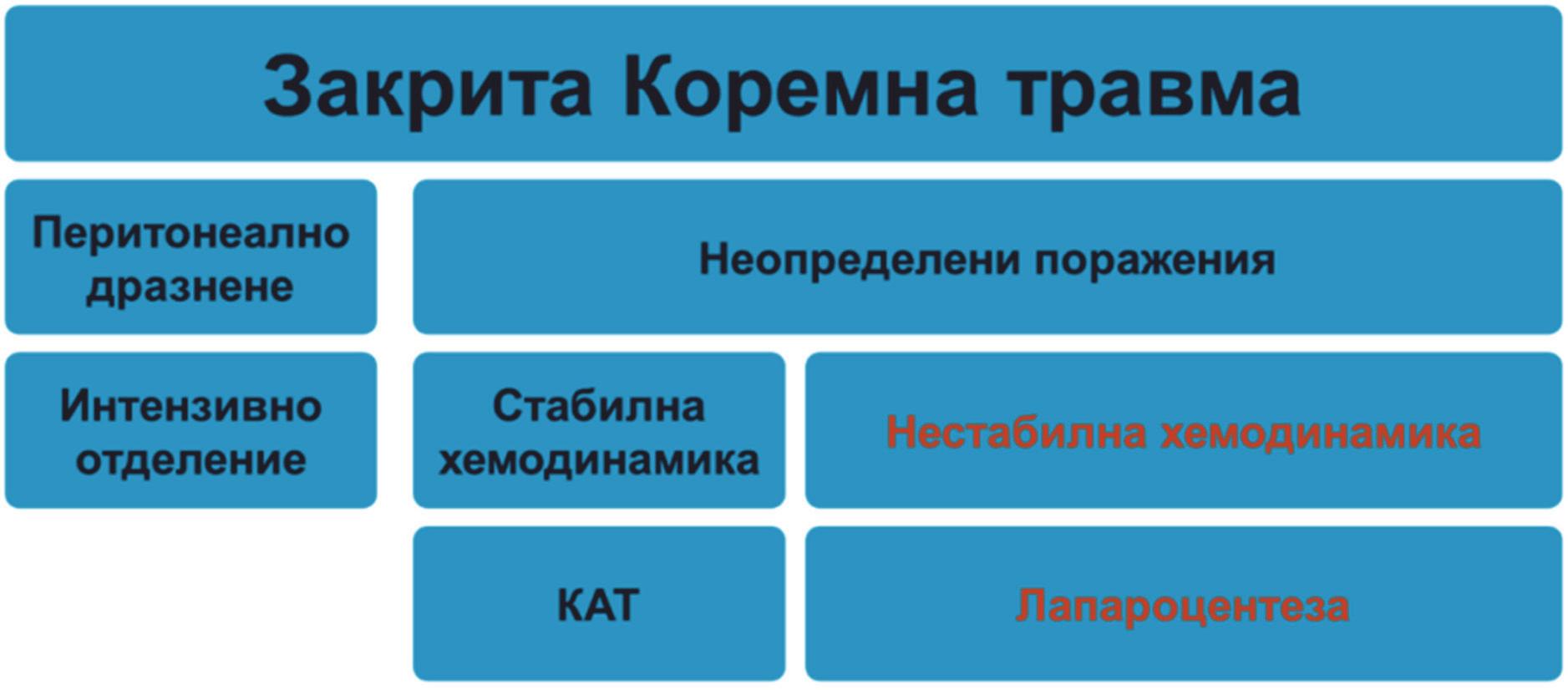 Закрита Коремна травма

Перитонеално дразнене

Неопределени поражения

Интензивно отделение

Стабилна хемодинамика

Нестабилна хемодинамика

КАТ

Лапароцентеза